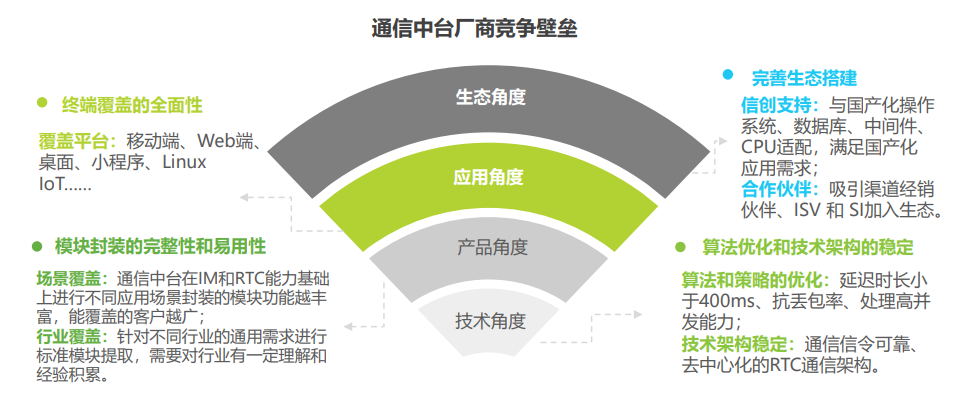 通信中台厂商竞争壁垒

终端覆盖的全面性

覆盖平台：移动端、Web端、桌面、小程序、Linux IoT……

模块封装的完整性和易用性

场景覆盖：通信中台在IM和RTC能力基础上进行不同应用场景封装的模块功能越丰富，能覆盖的客户越广；
行业覆盖：针对不同行业的通用需求进行标准模块提取，需要对行业有一定理解和经验积累。

生态角度

应用角度

产品角度

技术角度

完善生态搭建

信创支持：与国产化操作系统、数据库、中间件、CPU适配，满足国产化应用需求；
合作伙伴：吸引渠道经销伙伴、ISV 和 SI加入生态。

算法优化和技术架构的稳定

算法和策略的优化：延迟时长小于400ms、抗丢包率、处理高并发能力；
技术架构稳定：通信信令可靠、去中心化的RTC通信架构。